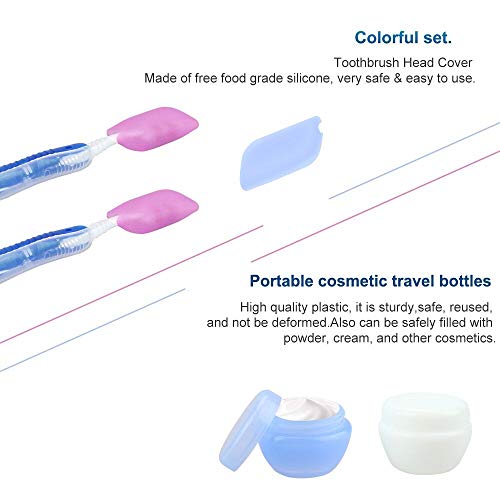 Colorful set.

Toothbrush Head Cover
Made of free food grade silicone, very safe & easy to use.

Portable cosmetic travel bottles

High quality plastic, it is sturdy,safe, reused, and not be deformed.Also can be safely filled with powder, cream, and other cosmetics.